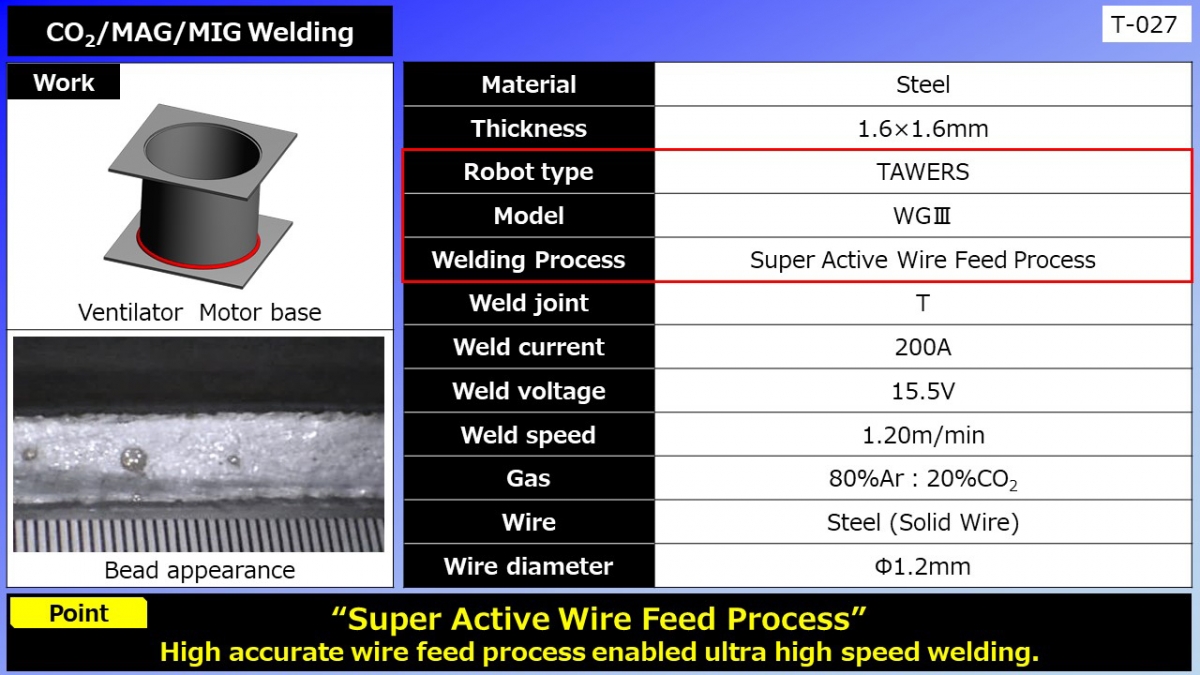 $CO_2$/MAG/MIG Welding

T-027

Work

Ventilator Motor base

Bead appearance

| Material | Steel |
|---|---|
| Thickness | 1.6×1.6mm |
| Robot type | TAWERS |
| Model | WGⅢ |
| Welding Process | Super Active Wire Feed Process |
| Weld joint | T |
| Weld current | 200A |
| Weld voltage | 15.5V |
| Weld speed | 1.20m/min |
| Gas | 80%Ar : 20%$CO_2$ |
| Wire | Steel (Solid Wire) |
| Wire diameter | Φ1.2mm |

Point

“Super Active Wire Feed Process”
High accurate wire feed process enabled ultra high speed welding.